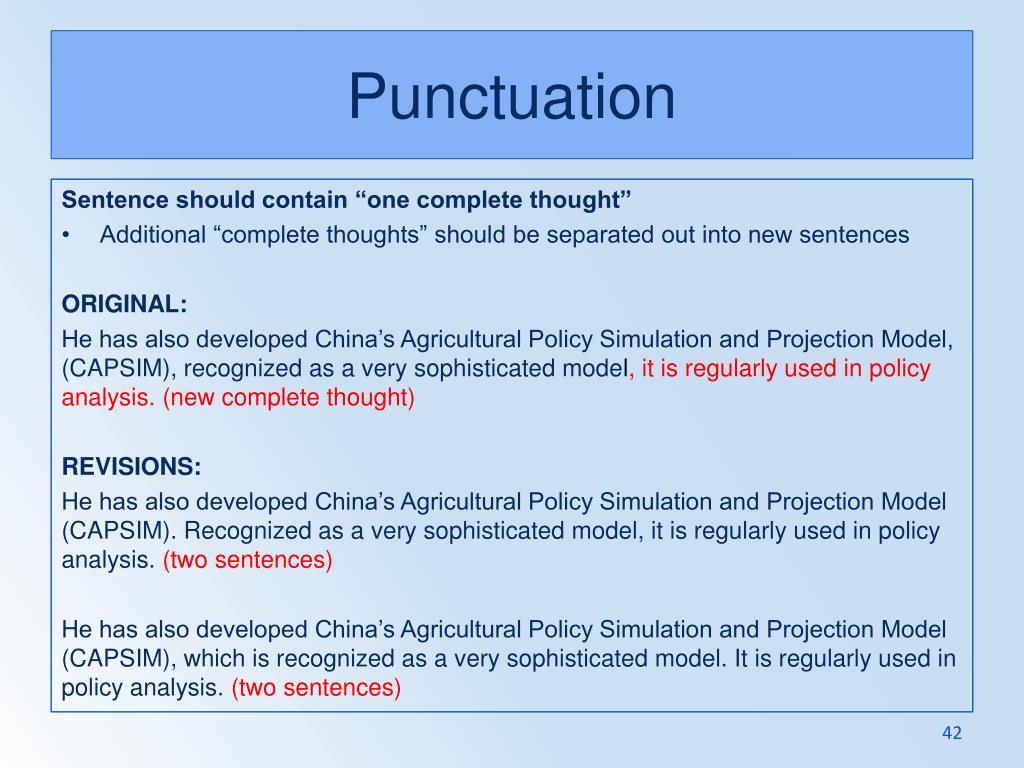 Punctuation

Sentence should contain “one complete thought”

• Additional “complete thoughts” should be separated out into new sentences

ORIGINAL:

He has also developed China’s Agricultural Policy Simulation and Projection Model, (CAPSIM), recognized as a very sophisticated model, it is regularly used in policy analysis. (new complete thought)

REVISIONS:

He has also developed China’s Agricultural Policy Simulation and Projection Model (CAPSIM). Recognized as a very sophisticated model, it is regularly used in policy analysis. (two sentences)

He has also developed China’s Agricultural Policy Simulation and Projection Model (CAPSIM), which is recognized as a very sophisticated model. It is regularly used in policy analysis. (two sentences)

42